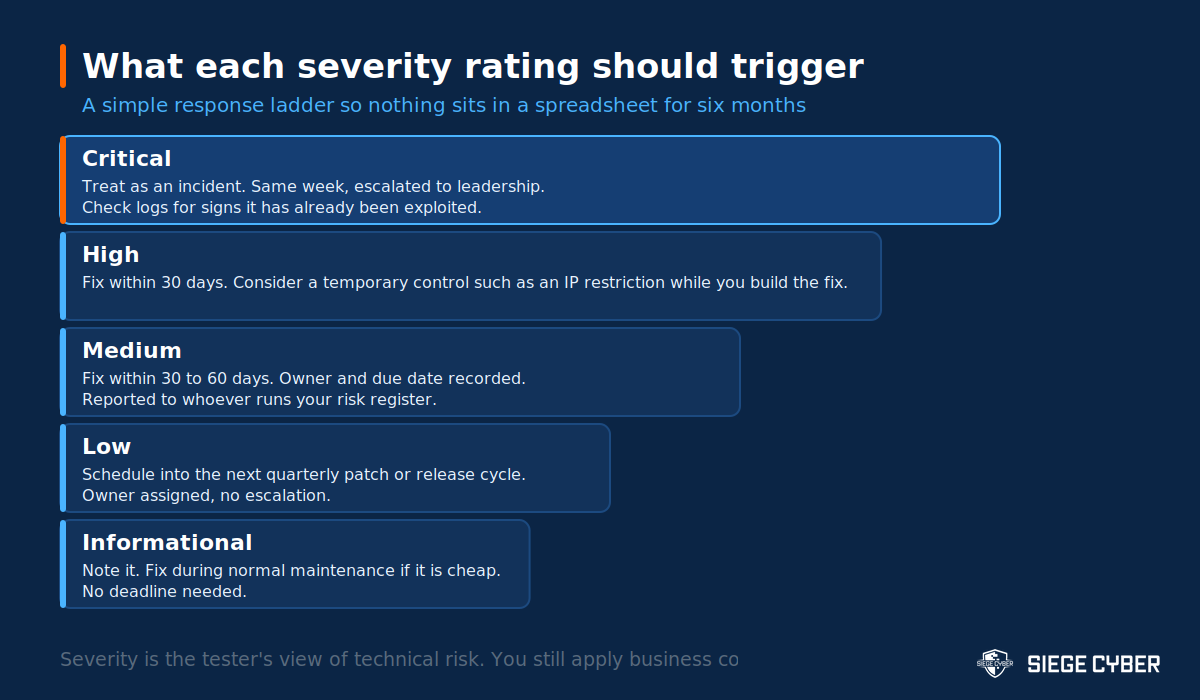 What each severity rating should trigger

A simple response ladder so nothing sits in a spreadsheet for six months

Critical
Treat as an incident. Same week, escalated to leadership.
Check logs for signs it has already been exploited.

High
Fix within 30 days. Consider a temporary control such as an IP restriction while you build the fix.

Medium
Fix within 30 to 60 days. Owner and due date recorded.
Reported to whoever runs your risk register.

Low
Schedule into the next quarterly patch or release cycle.
Owner assigned, no escalation.

Informational
Note it. Fix during normal maintenance if it is cheap.
No deadline needed.

Severity is the tester's view of technical risk. You still apply business co

SIEGE CYBER

SIEGE CYBER